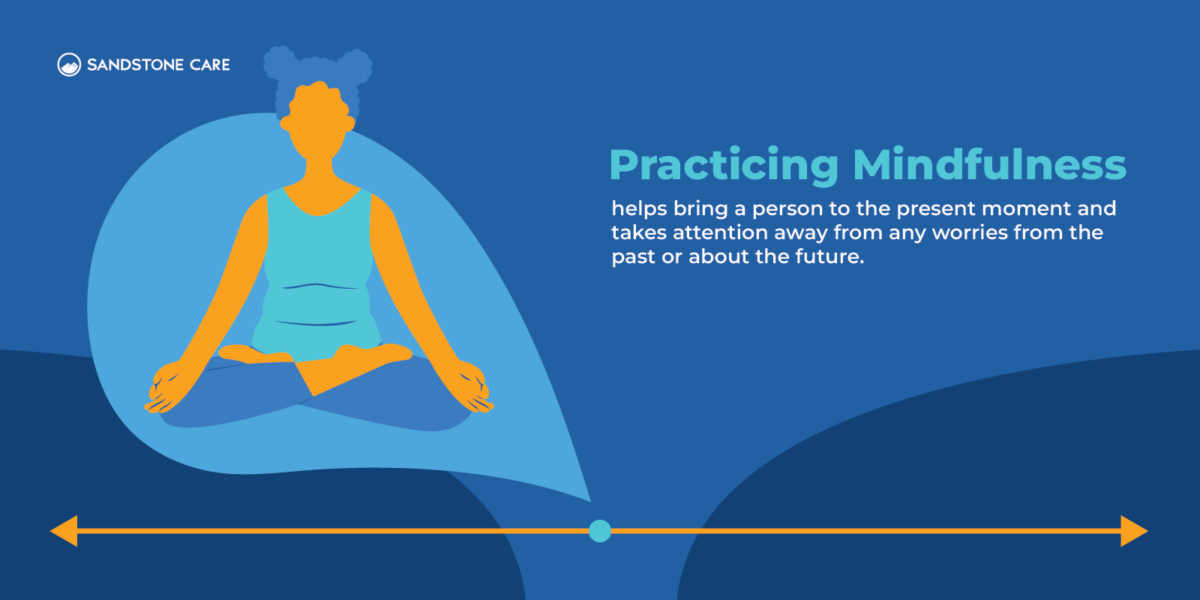 SANDSTONE CARE

Practicing Mindfulness

helps bring a person to the present moment and takes attention away from any worries from the past or about the future.